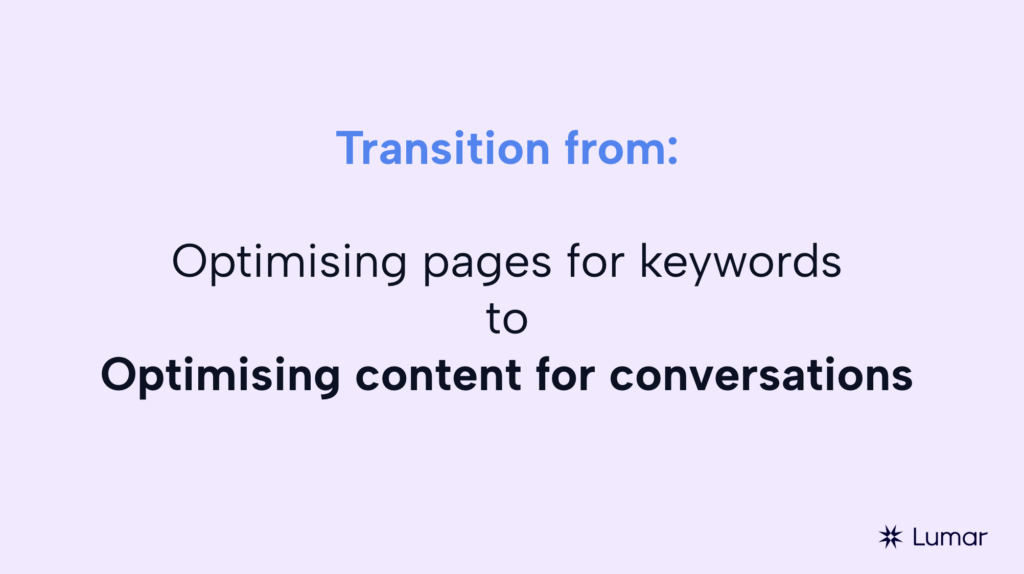 Transition from:

Optimising pages for keywords
to
Optimising content for conversations

Lumar